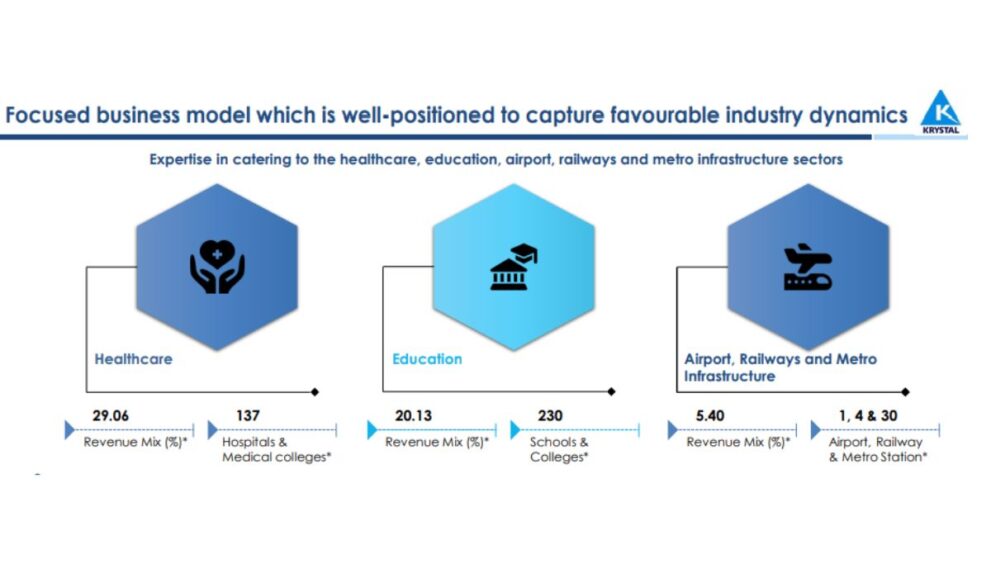 Focused business model which is well-positioned to capture favourable industry dynamics

KRYSTAL

Expertise in catering to the healthcare, education, airport, railways and metro infrastructure sectors

Healthcare

29.06
Revenue Mix (%)*

137
Hospitals & Medical colleges*

Education

20.13
Revenue Mix (%)*

230
Schools & Colleges*

Airport, Railways and Metro Infrastructure

5.40
Revenue Mix (%)*

1, 4 & 30
Airport, Railway & Metro Station*